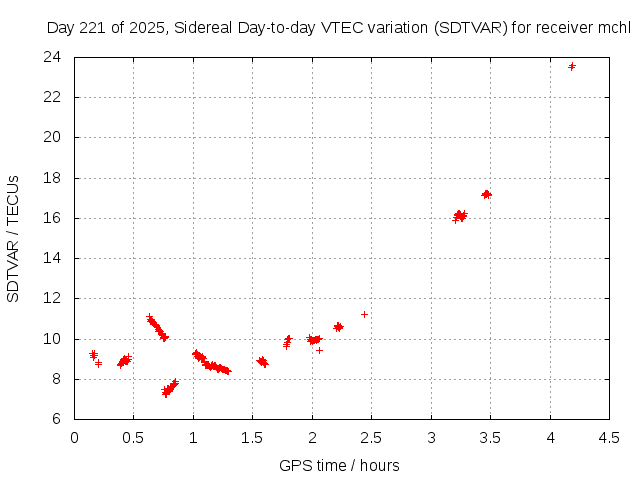 Day 221 of 2025, Sidereal Day-to-day VTEC variation (SDTVAR) for receiver mchl

SDTVAR / TECUs

24
22
20
18
16
14
12
10
8
6

0 0.5 1 1.5 2 2.5 3 3.5 4 4.5

GPS time / hours